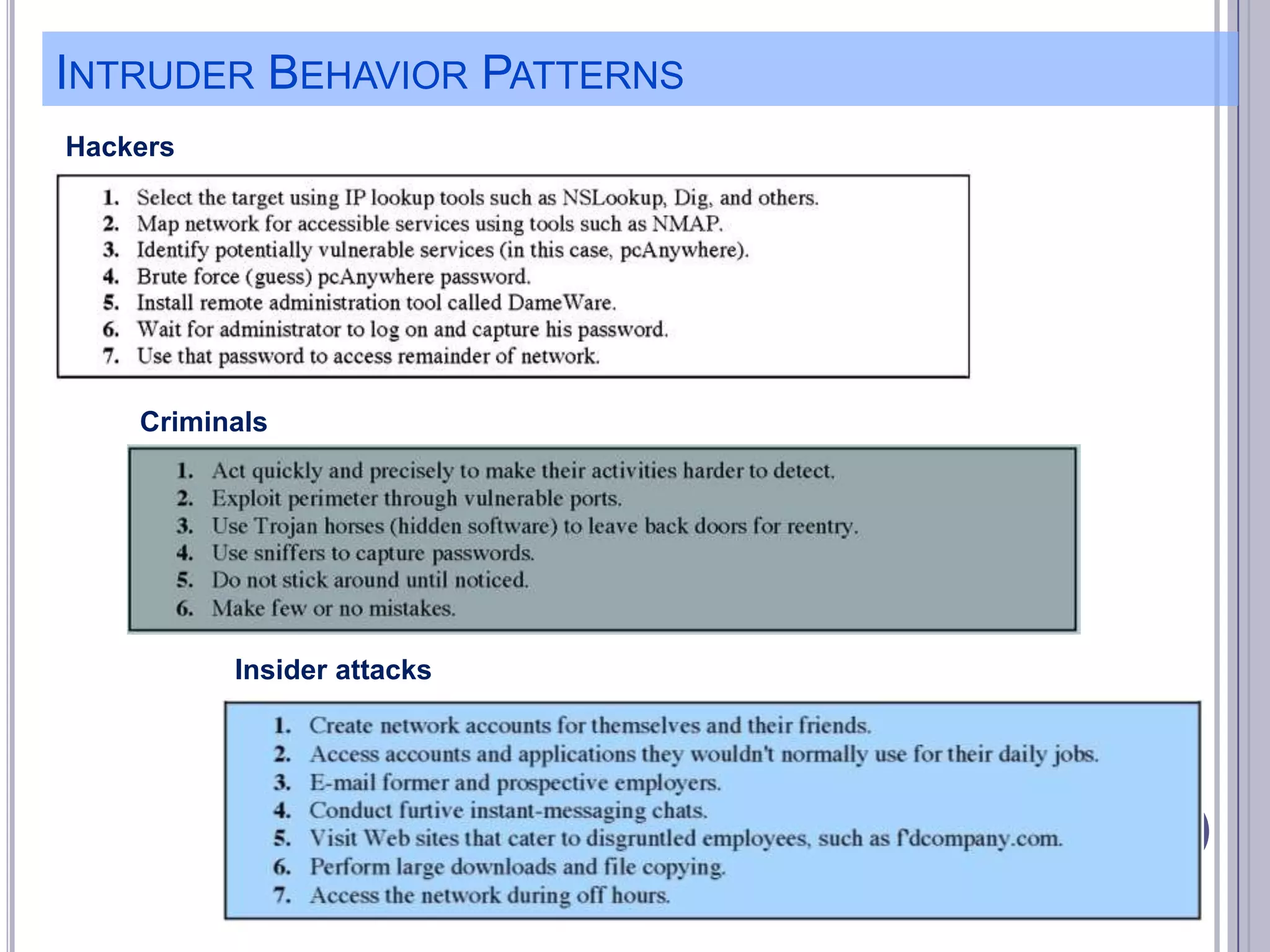 INTRUDER BEHAVIOR PATTERNS

Hackers

1. Select the target using IP lookup tools such as NSLookup, Dig, and others.
2. Map network for accessible services using tools such as NMAP.
3. Identify potentially vulnerable services (in this case, pcAnywhere).
4. Brute force (guess) pcAnywhere password.
5. Install remote administration tool called DameWare.
6. Wait for administrator to log on and capture his password.
7. Use that password to access remainder of network.

Criminals

1. Act quickly and precisely to make their activities harder to detect.
2. Exploit perimeter through vulnerable ports.
3. Use Trojan horses (hidden software) to leave back doors for reentry.
4. Use sniffers to capture passwords.
5. Do not stick around until noticed.
6. Make few or no mistakes.

Insider attacks

1. Create network accounts for themselves and their friends.
2. Access accounts and applications they wouldn't normally use for their daily jobs.
3. E-mail former and prospective employers.
4. Conduct furtive instant-messaging chats.
5. Visit Web sites that cater to disgruntled employees, such as f'dcompany.com.
6. Perform large downloads and file copying.
7. Access the network during off hours.